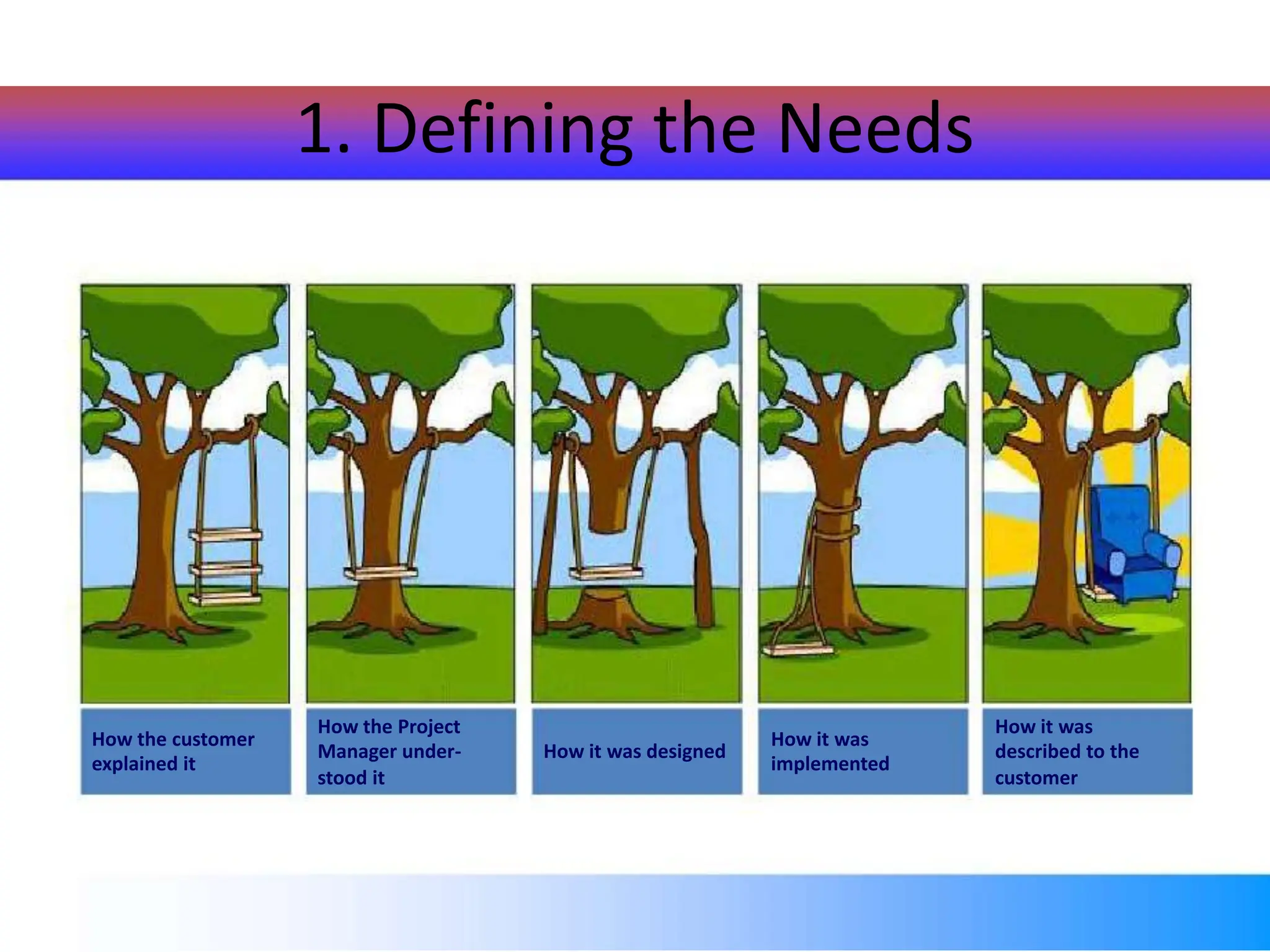 1. Defining the Needs

How the customer explained it

How the Project Manager understood it

How it was designed

How it was implemented

How it was described to the customer